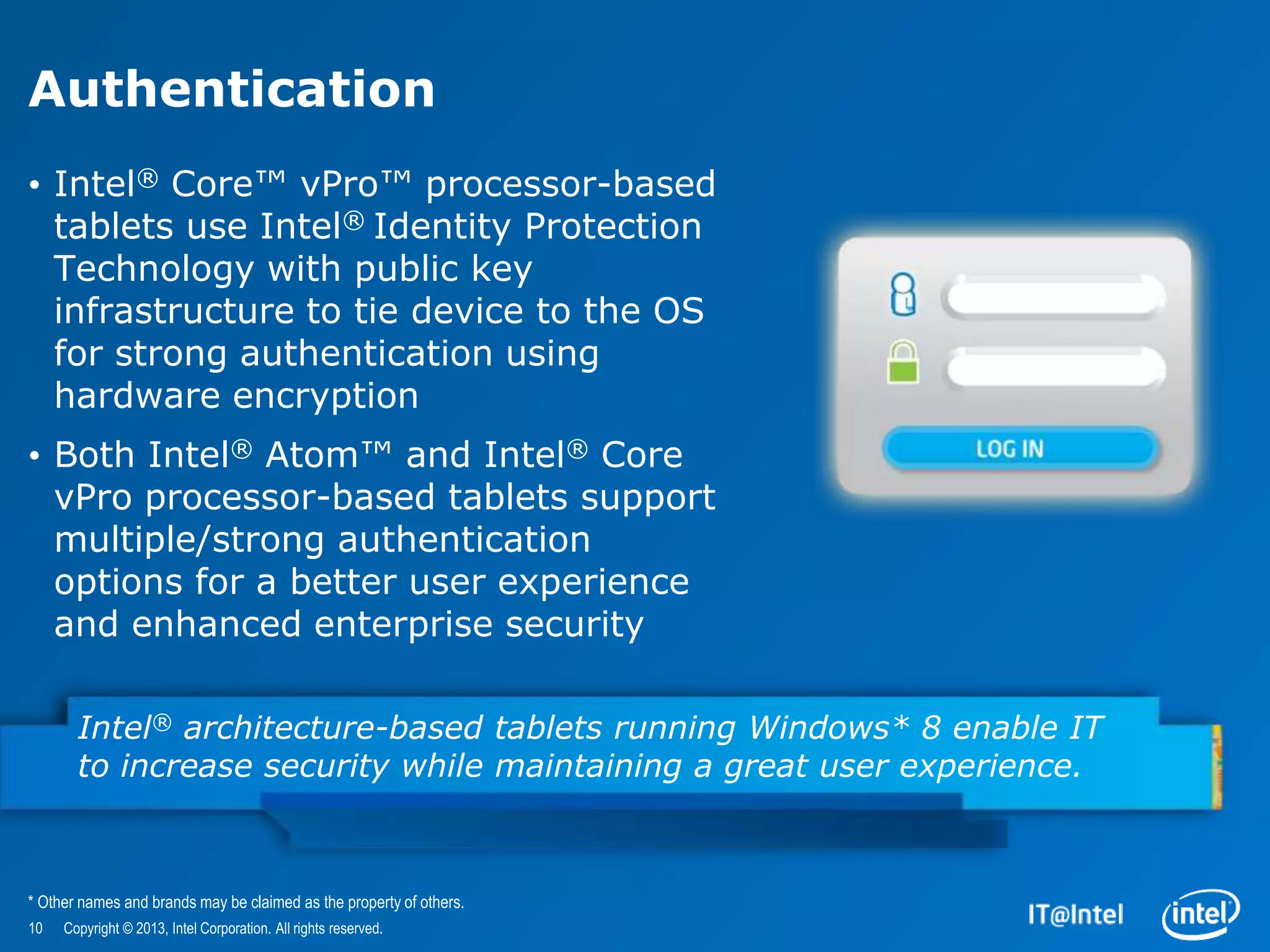 Authentication

• Intel® Core™ vPro™ processor-based tablets use Intel® Identity Protection Technology with public key infrastructure to tie device to the OS for strong authentication using hardware encryption

• Both Intel® Atom™ and Intel® Core vPro processor-based tablets support multiple/strong authentication options for a better user experience and enhanced enterprise security

LOG IN

Intel® architecture-based tablets running Windows* 8 enable IT to increase security while maintaining a great user experience.

* Other names and brands may be claimed as the property of others.

10 Copyright © 2013, Intel Corporation. All rights reserved.

IT@Intel

intel